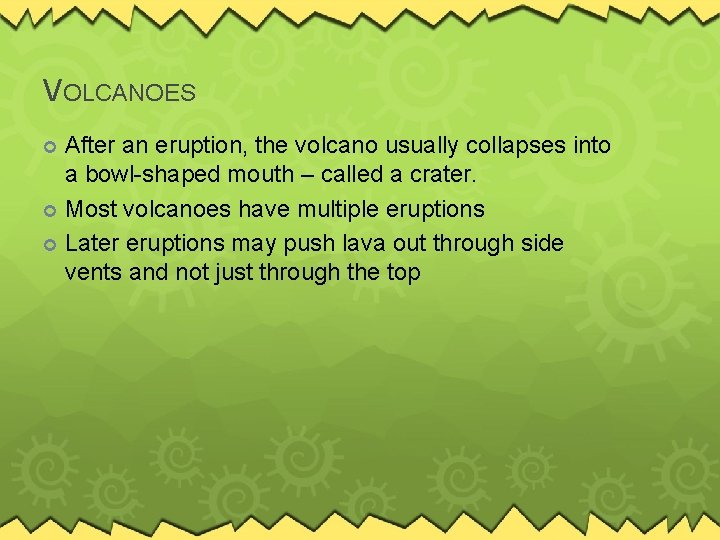 VOLCANOES

After an eruption, the volcano usually collapses into a bowl-shaped mouth – called a crater.

Most volcanoes have multiple eruptions

Later eruptions may push lava out through side vents and not just through the top